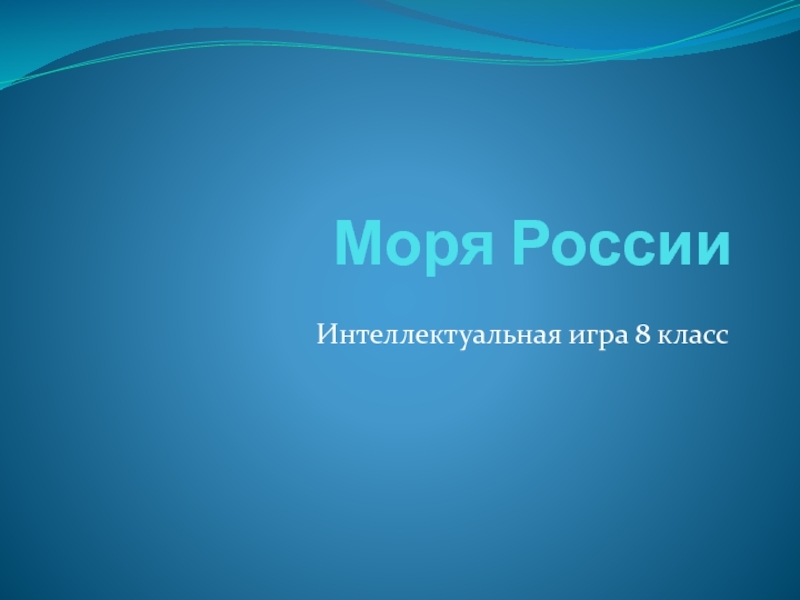 Моря России

Интеллектуальная игра 8 класс